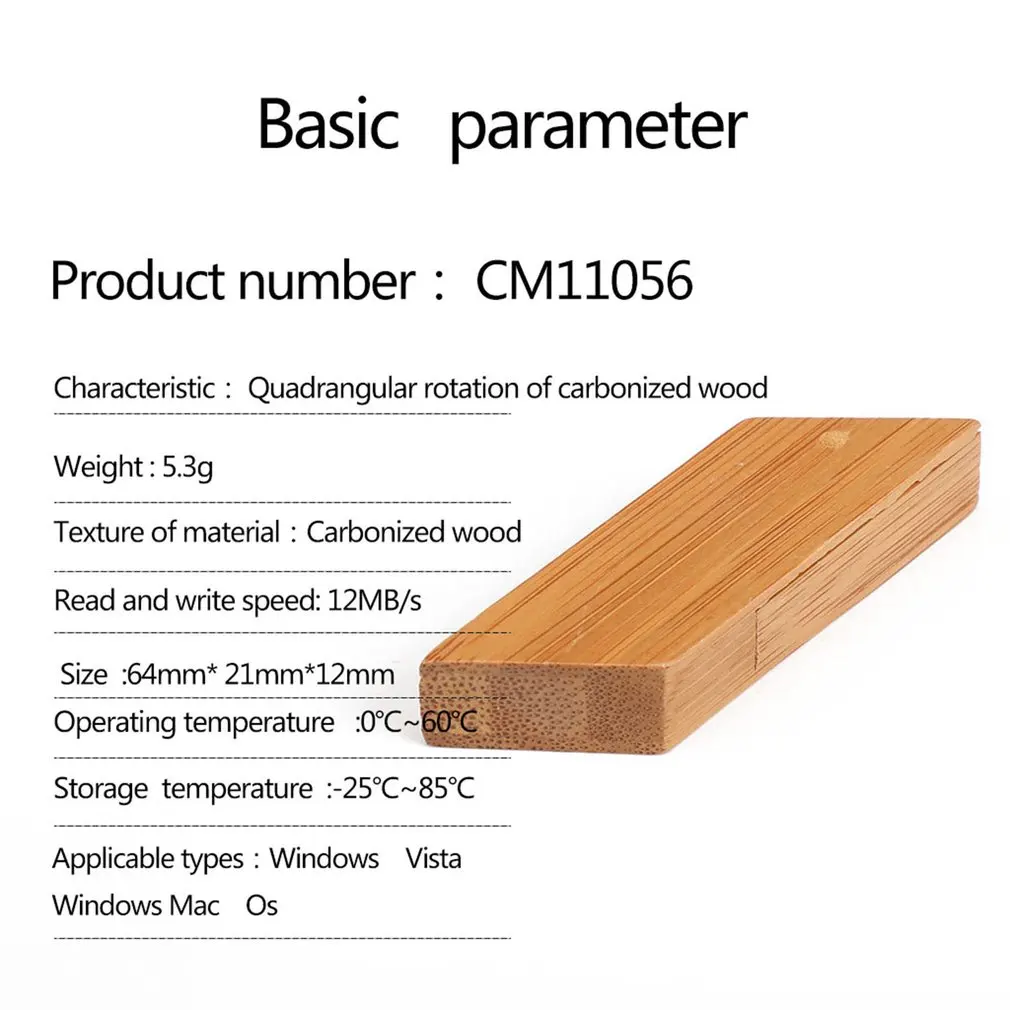 Basic parameter

Product number： CM11056

Characteristic： Quadrangular rotation of carbonized wood

Weight : 5.3g

Texture of material：Carbonized wood

Read and write speed: 12MB/s

Size :64mm* 21mm*12mm

Operating temperature :0℃~60℃

Storage temperature :-25℃~85℃

Applicable types：Windows Vista Windows Mac Os